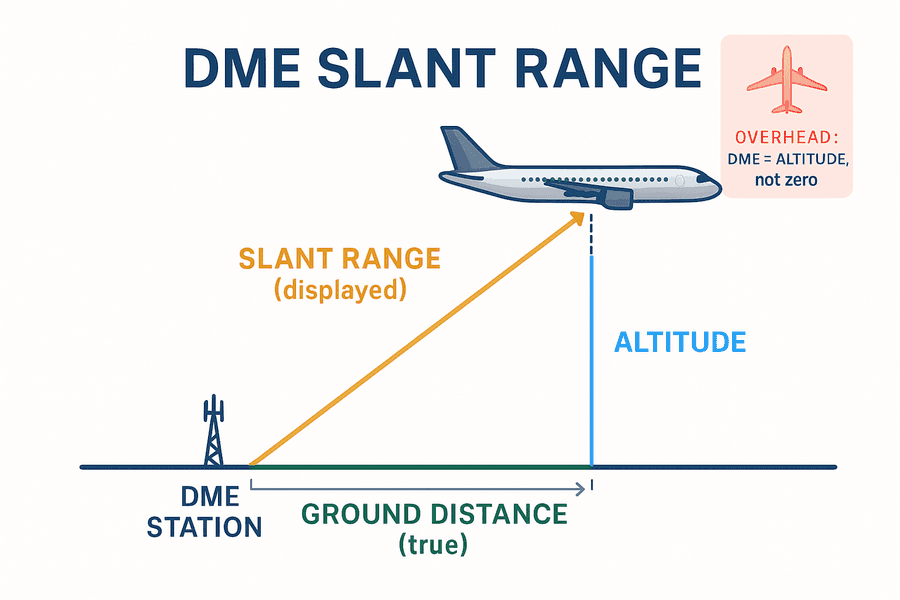 DME SLANT RANGE

OVERHEAD:
DME = ALTITUDE, not zero

SLANT RANGE
(displayed)

ALTITUDE

DME
STATION

GROUND DISTANCE
(true)